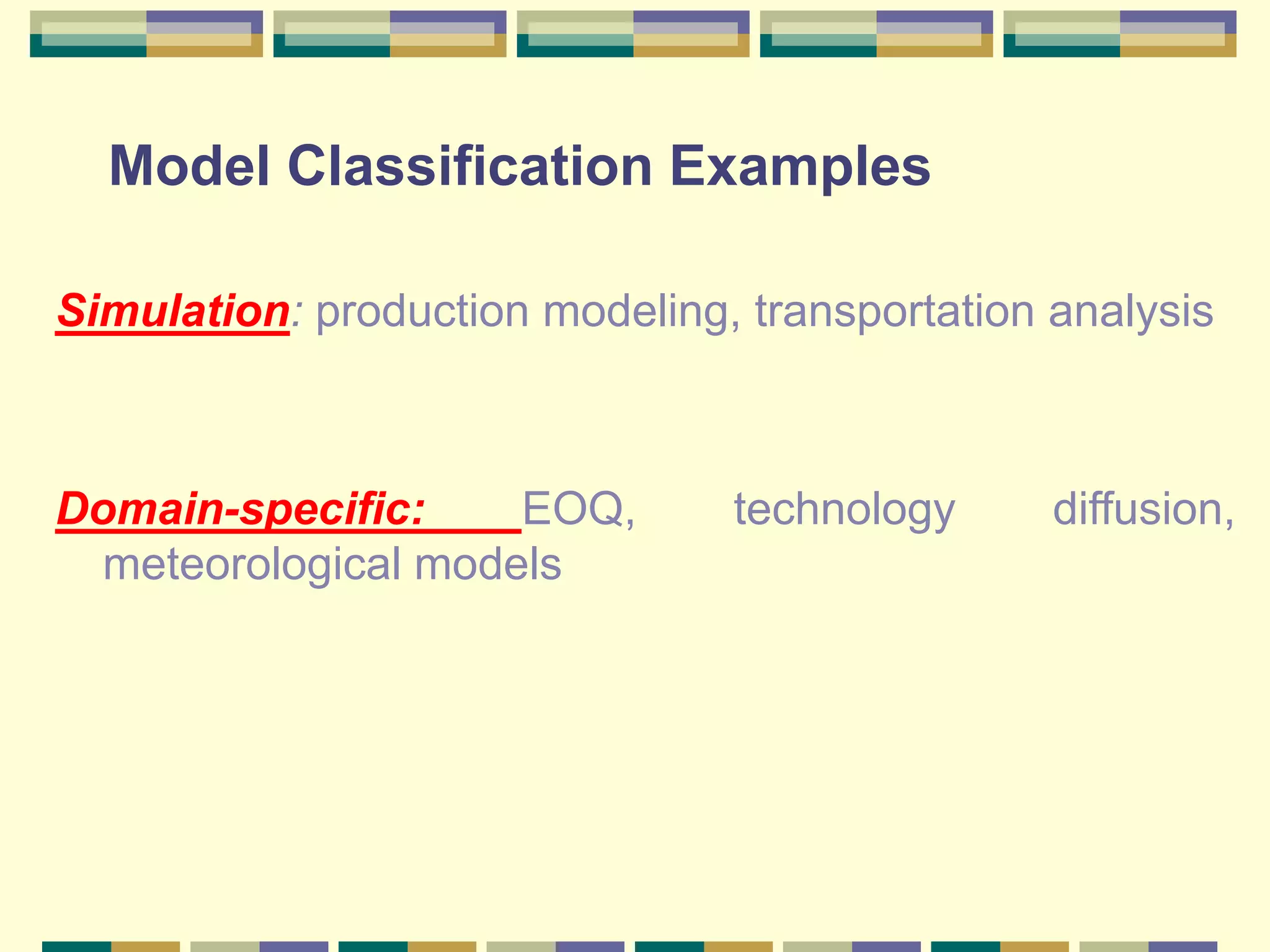 Model Classification Examples

Simulation: production modeling, transportation analysis

Domain-specific: EOQ, technology diffusion, meteorological models